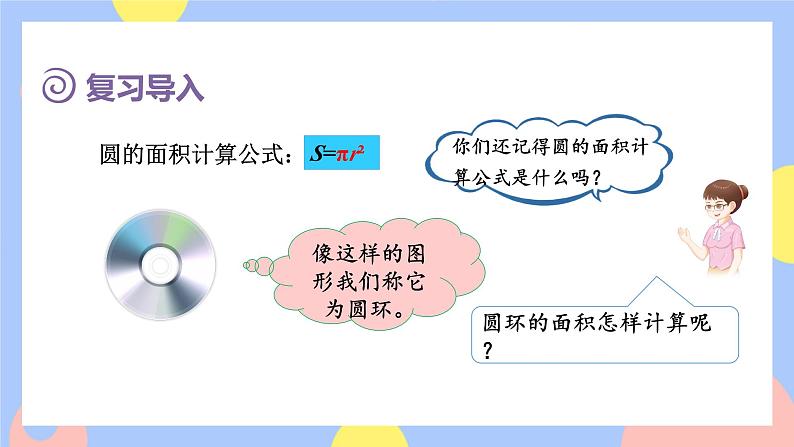 复习导入

圆的面积计算公式：$S=\pi r^2$

你们还记得圆的面积计算公式是什么吗？

像这样的图形我们称它为圆环。

圆环的面积怎样计算呢？